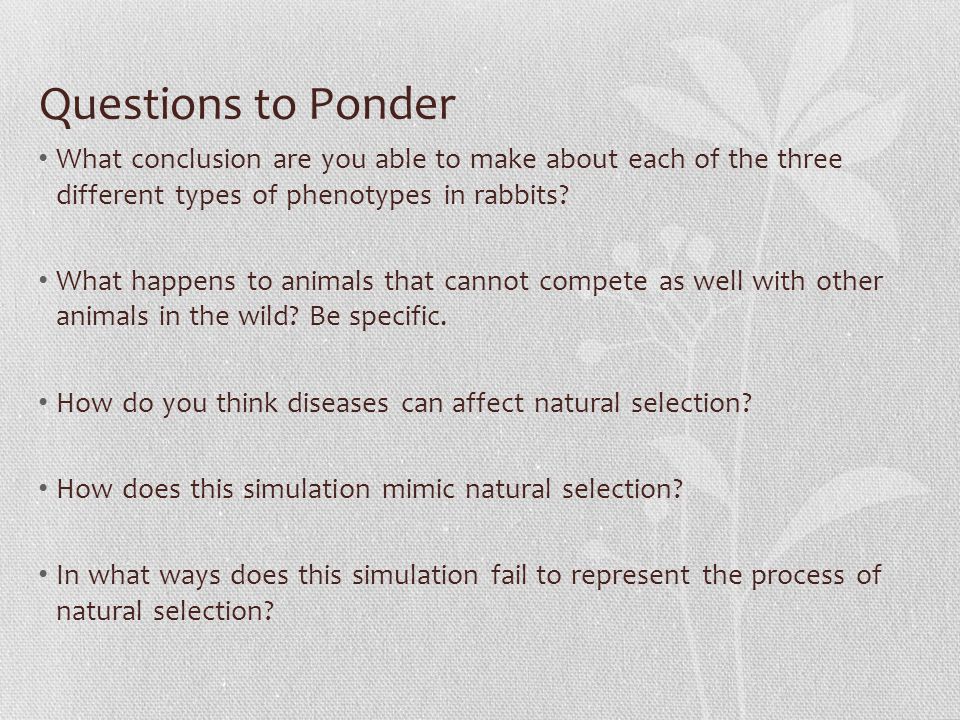 Questions to Ponder

• What conclusion are you able to make about each of the three different types of phenotypes in rabbits?

• What happens to animals that cannot compete as well with other animals in the wild? Be specific.

• How do you think diseases can affect natural selection?

• How does this simulation mimic natural selection?

• In what ways does this simulation fail to represent the process of natural selection?